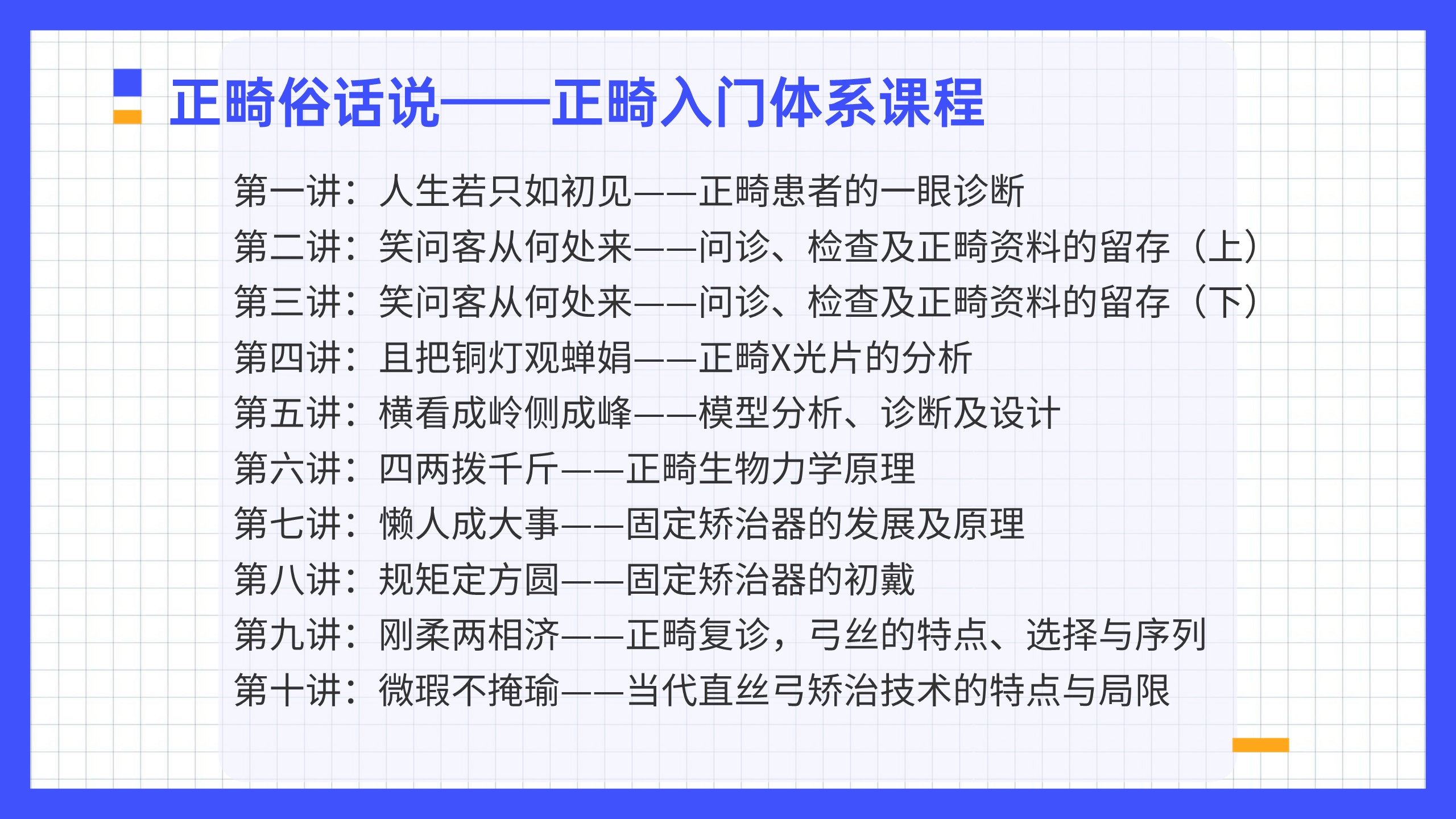 正畸俗话说——正畸入门体系课程

第一讲：人生若只如初见——正畸患者的一眼诊断
第二讲：笑问客从何处来——问诊、检查及正畸资料的留存（上）
第三讲：笑问客从何处来——问诊、检查及正畸资料的留存（下）
第四讲：且把铜灯观蝉娟——正畸X光片的分析
第五讲：横看成岭侧成峰——模型分析、诊断及设计
第六讲：四两拨千斤——正畸生物力学原理
第七讲：懒人成大事——固定矫治器的发展及原理
第八讲：规矩定方圆——固定矫治器的初戴
第九讲：刚柔两相济——正畸复诊，弓丝的特点、选择与序列
第十讲：微瑕不掩瑜——当代直丝弓矫治技术的特点与局限